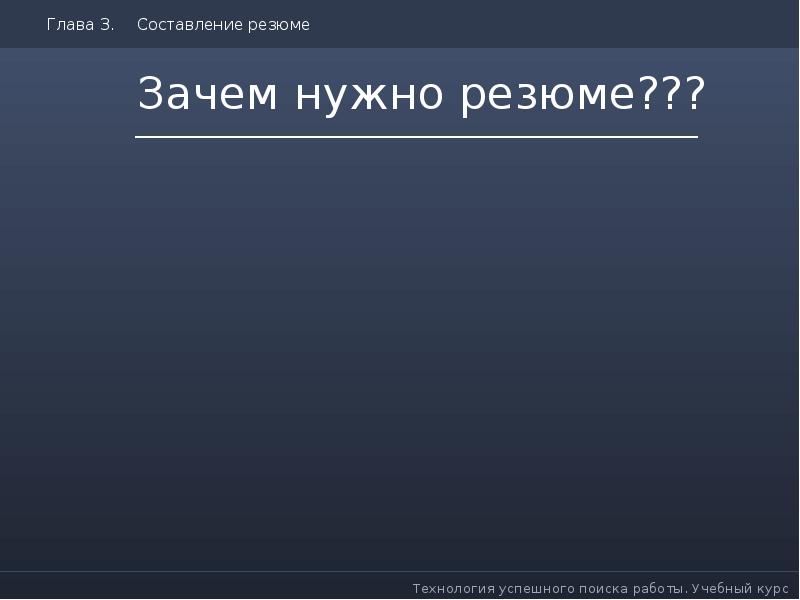 Глава 3. Составление резюме

Зачем нужно резюме???

Технология успешного поиска работы. Учебный курс